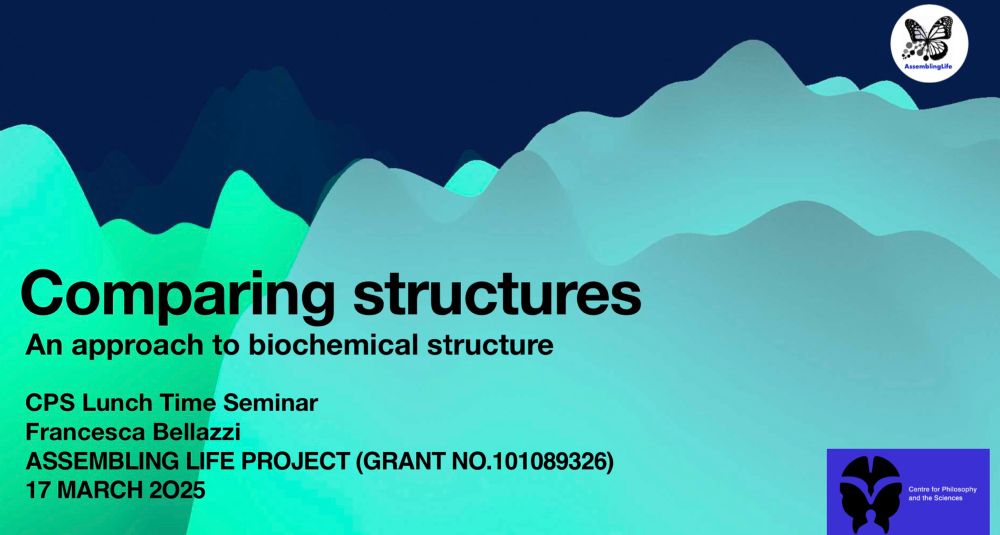 AssemblingLife

Comparing structures
An approach to biochemical structure

CPS Lunch Time Seminar
Francesca Bellazzi
ASSEMBLING LIFE PROJECT (GRANT NO.101089326)
17 MARCH 2O25

Centre for Philosophy and the Sciences